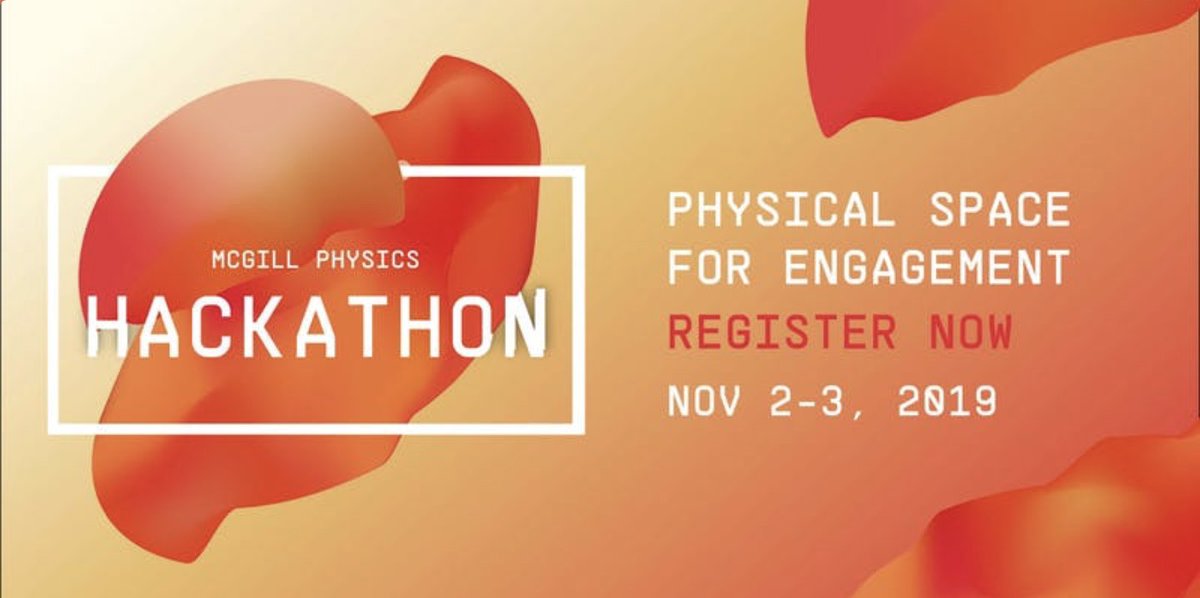 MCGILL PHYSICS
HACKATHON

PHYSICAL SPACE FOR ENGAGEMENT
REGISTER NOW
NOV 2-3, 2019